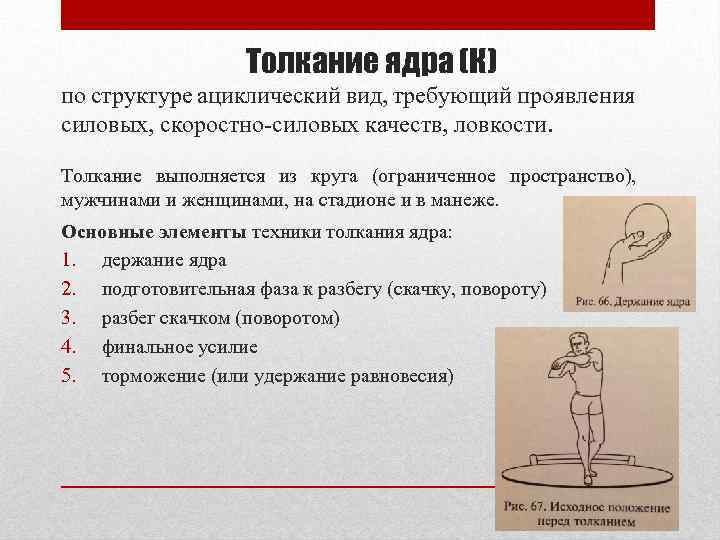 Толкание ядра (К)

по структуре ациклический вид, требующий проявления силовых, скоростно-силовых качеств, ловкости.

Толкание выполняется из круга (ограниченное пространство), мужчинами и женщинами, на стадионе и в манеже.

Основные элементы техники толкания ядра:

1. держание ядра
2. подготовительная фаза к разбегу (скачку, повороту)
3. разбег скачком (поворотом)
4. финальное усилие
5. торможение (или удержание равновесия)

Рис. 66. Держание ядра

Рис. 67. Исходное положение перед толканием